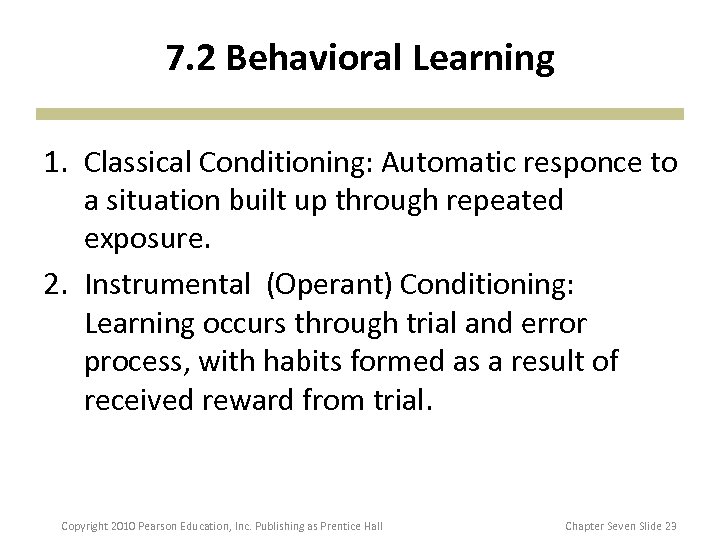 7.2 Behavioral Learning

1. Classical Conditioning: Automatic responce to a situation built up through repeated exposure.

2. Instrumental (Operant) Conditioning: Learning occurs through trial and error process, with habits formed as a result of received reward from trial.

Copyright 2010 Pearson Education, Inc. Publishing as Prentice Hall

Chapter Seven Slide 23